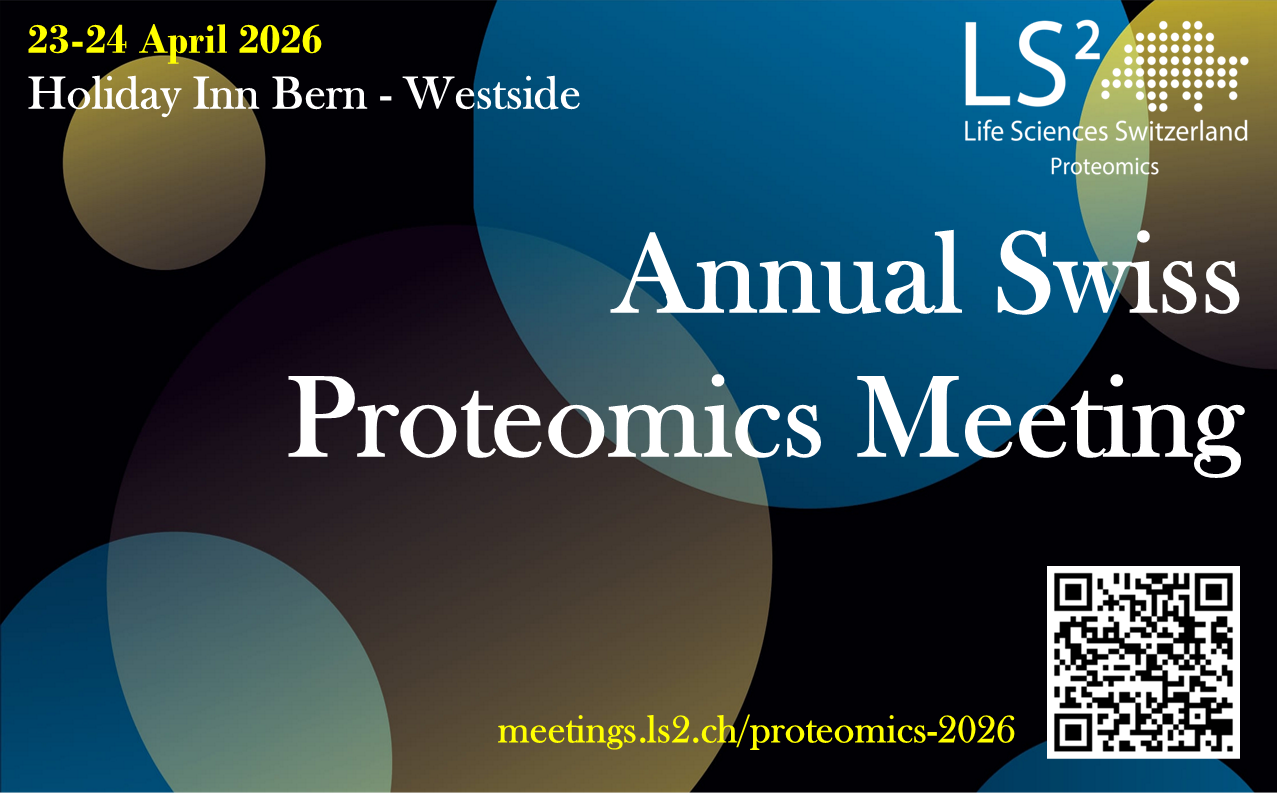 23-24 April 2026
Holiday Inn Bern - Westside

LS$^2$
Life Sciences Switzerland
Proteomics

Annual Swiss Proteomics Meeting

meetings.ls2.ch/proteomics-2026